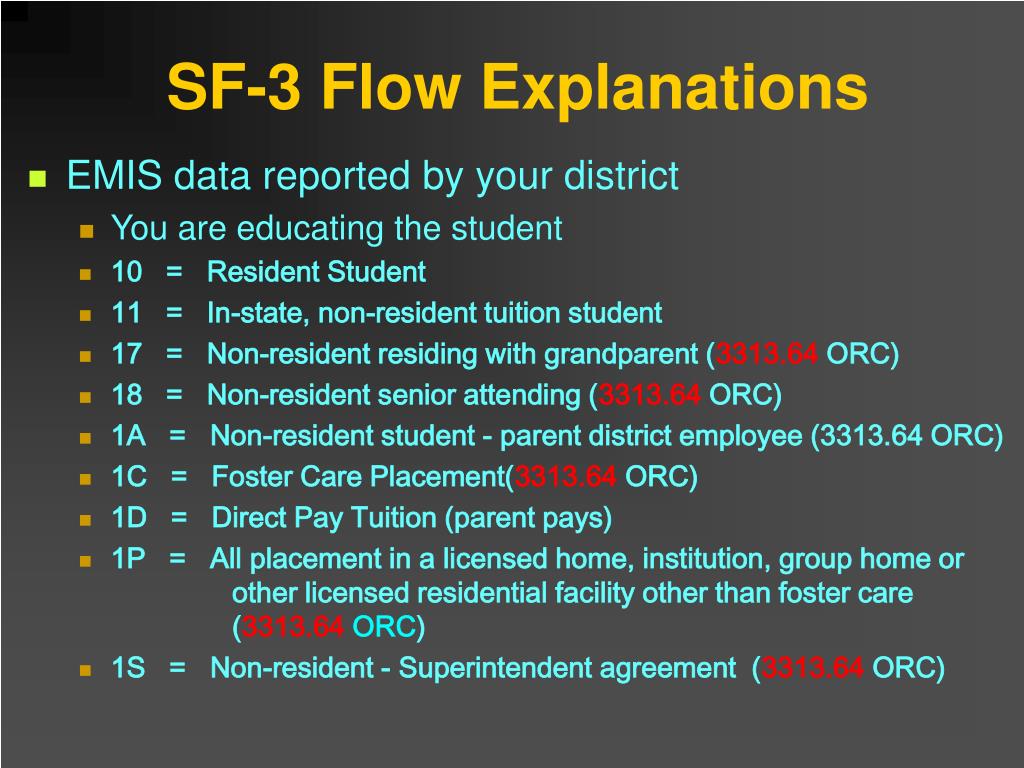 SF-3 Flow Explanations

EMIS data reported by your district

You are educating the student

10 = Resident Student

11 = In-state, non-resident tuition student

17 = Non-resident residing with grandparent (3313.64 ORC)

18 = Non-resident senior attending (3313.64 ORC)

1A = Non-resident student - parent district employee (3313.64 ORC)

1C = Foster Care Placement(3313.64 ORC)

1D = Direct Pay Tuition (parent pays)

1P = All placement in a licensed home, institution, group home or other licensed residential facility other than foster care (3313.64 ORC)

1S = Non-resident - Superintendent agreement (3313.64 ORC)